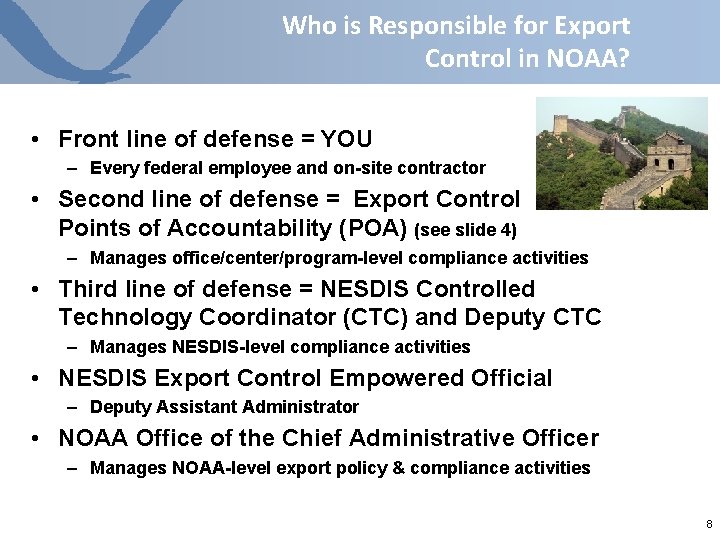 Who is Responsible for Export Control in NOAA?

• Front line of defense = YOU
 – Every federal employee and on-site contractor
• Second line of defense = Export Control Points of Accountability (POA) (see slide 4)
 – Manages office/center/program-level compliance activities
• Third line of defense = NESDIS Controlled Technology Coordinator (CTC) and Deputy CTC
 – Manages NESDIS-level compliance activities
• NESDIS Export Control Empowered Official
 – Deputy Assistant Administrator
• NOAA Office of the Chief Administrative Officer
 – Manages NOAA-level export policy & compliance activities

8